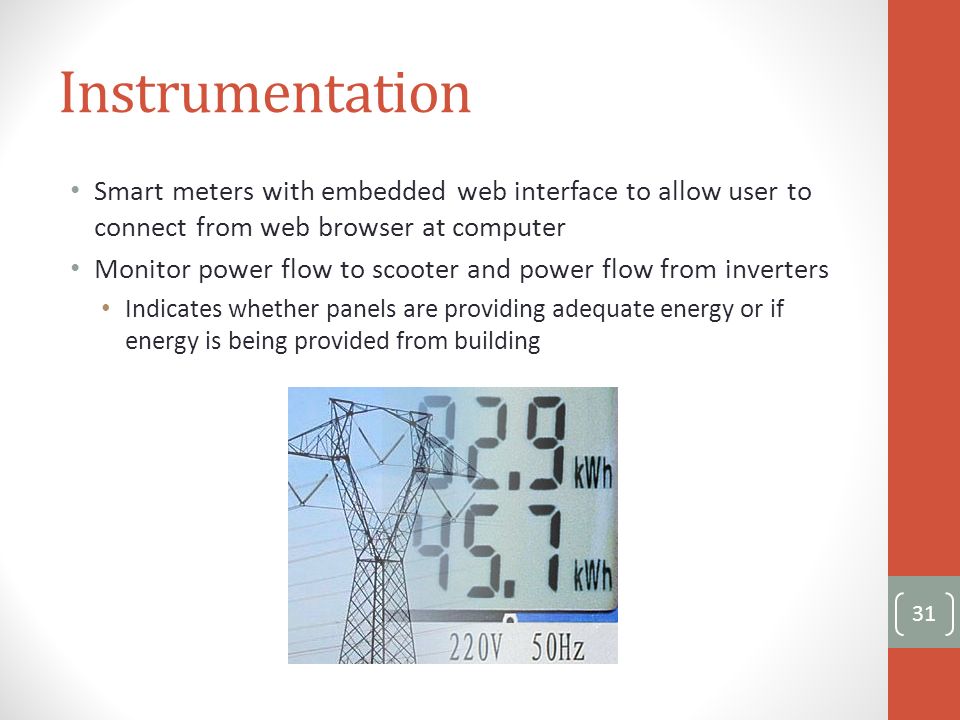 Instrumentation

• Smart meters with embedded web interface to allow user to connect from web browser at computer
• Monitor power flow to scooter and power flow from inverters
  • Indicates whether panels are providing adequate energy or if energy is being provided from building

32.9 kWh
45.7 kWh
220V 50Hz

31